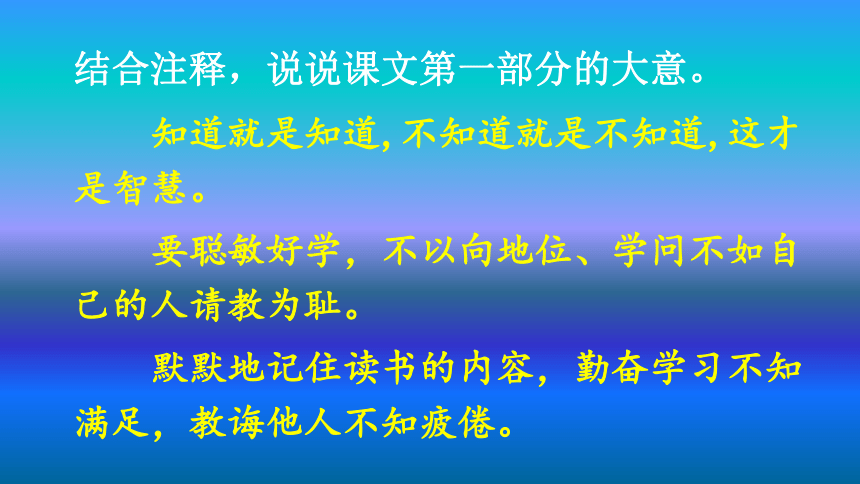 结合注释，说说课文第一部分的大意。

知道就是知道，不知道就是不知道，这才是智慧。

要聪敏好学，不以向地位、学问不如自己的人请教为耻。

默默地记住读书的内容，勤奋学习不知满足，教诲他人不知疲倦。